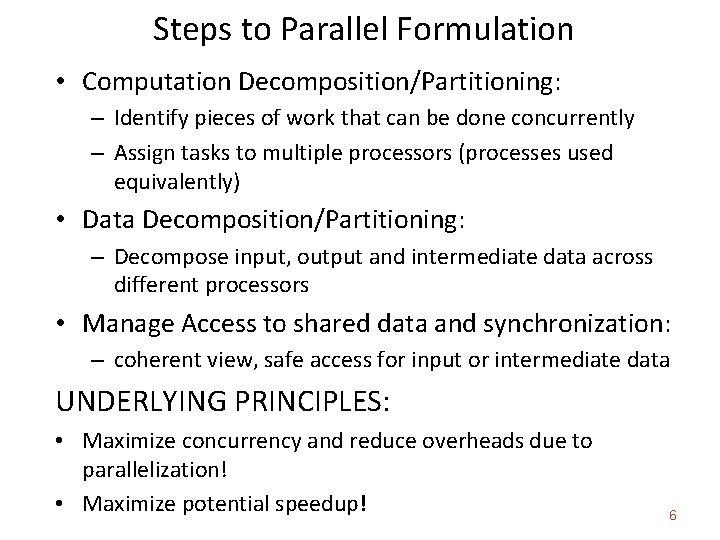 Steps to Parallel Formulation

• Computation Decomposition/Partitioning:
 – Identify pieces of work that can be done concurrently
 – Assign tasks to multiple processors (processes used equivalently)

• Data Decomposition/Partitioning:
 – Decompose input, output and intermediate data across different processors

• Manage Access to shared data and synchronization:
 – coherent view, safe access for input or intermediate data

UNDERLYING PRINCIPLES:

• Maximize concurrency and reduce overheads due to parallelization!

• Maximize potential speedup!

6